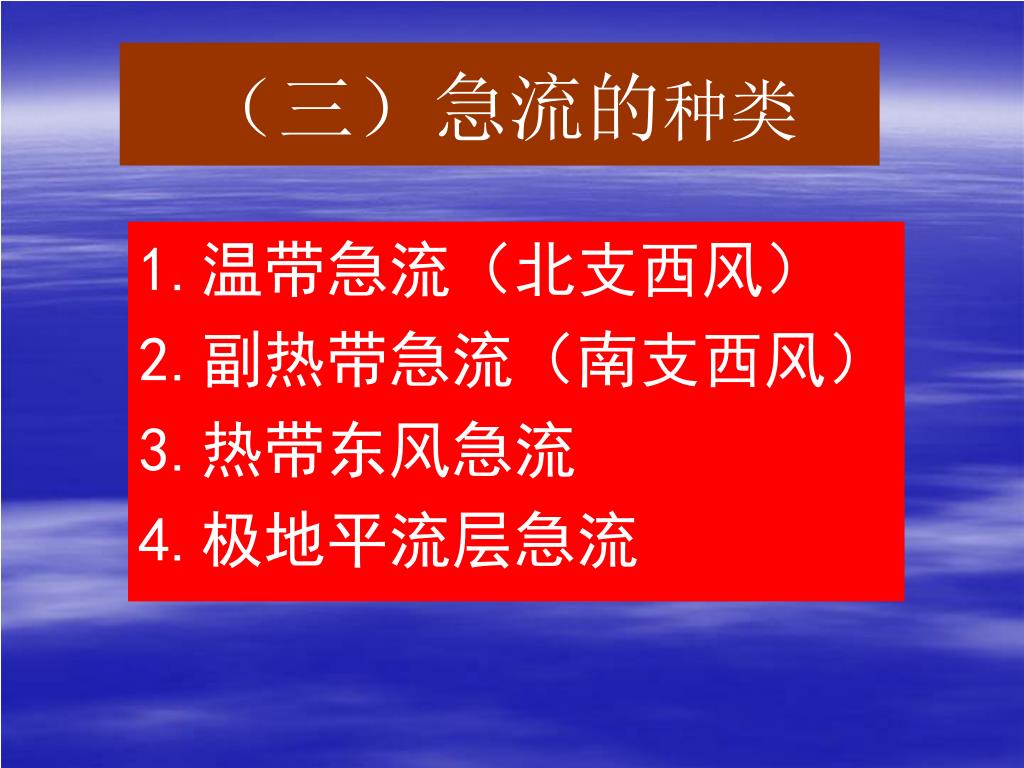 （三）急流的种类

1. 温带急流（北支西风）
2. 副热带急流（南支西风）
3. 热带东风急流
4. 极地平流层急流